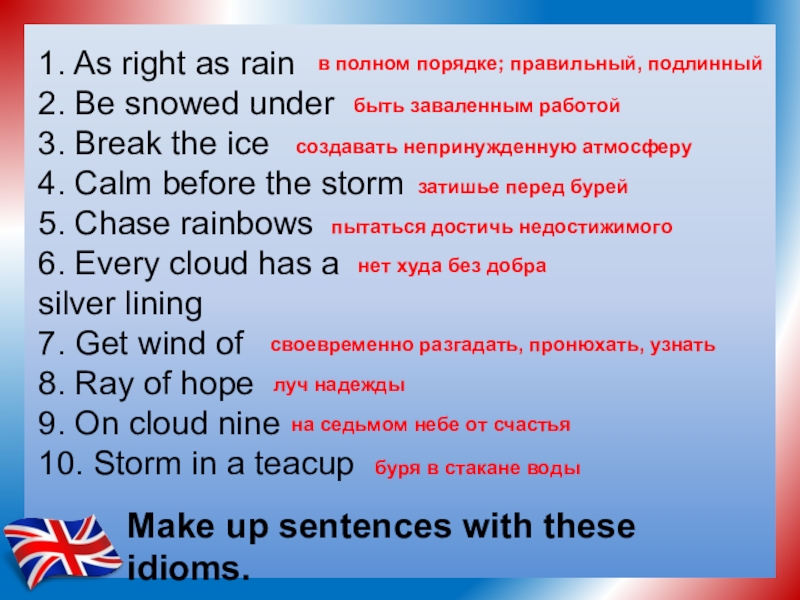 1. As right as rain в полном порядке; правильный, подлинный
2. Be snowed under быть заваленным работой
3. Break the ice создавать непринужденную атмосферу
4. Calm before the storm затишье перед бурей
5. Chase rainbows пытаться достичь недостижимого
6. Every cloud has a silver lining нет худа без добра
7. Get wind of своевременно разгадать, пронюхать, узнать
8. Ray of hope луч надежды
9. On cloud nine на седьмом небе от счастья
10. Storm in a teacup буря в стакане воды

Make up sentences with these idioms.